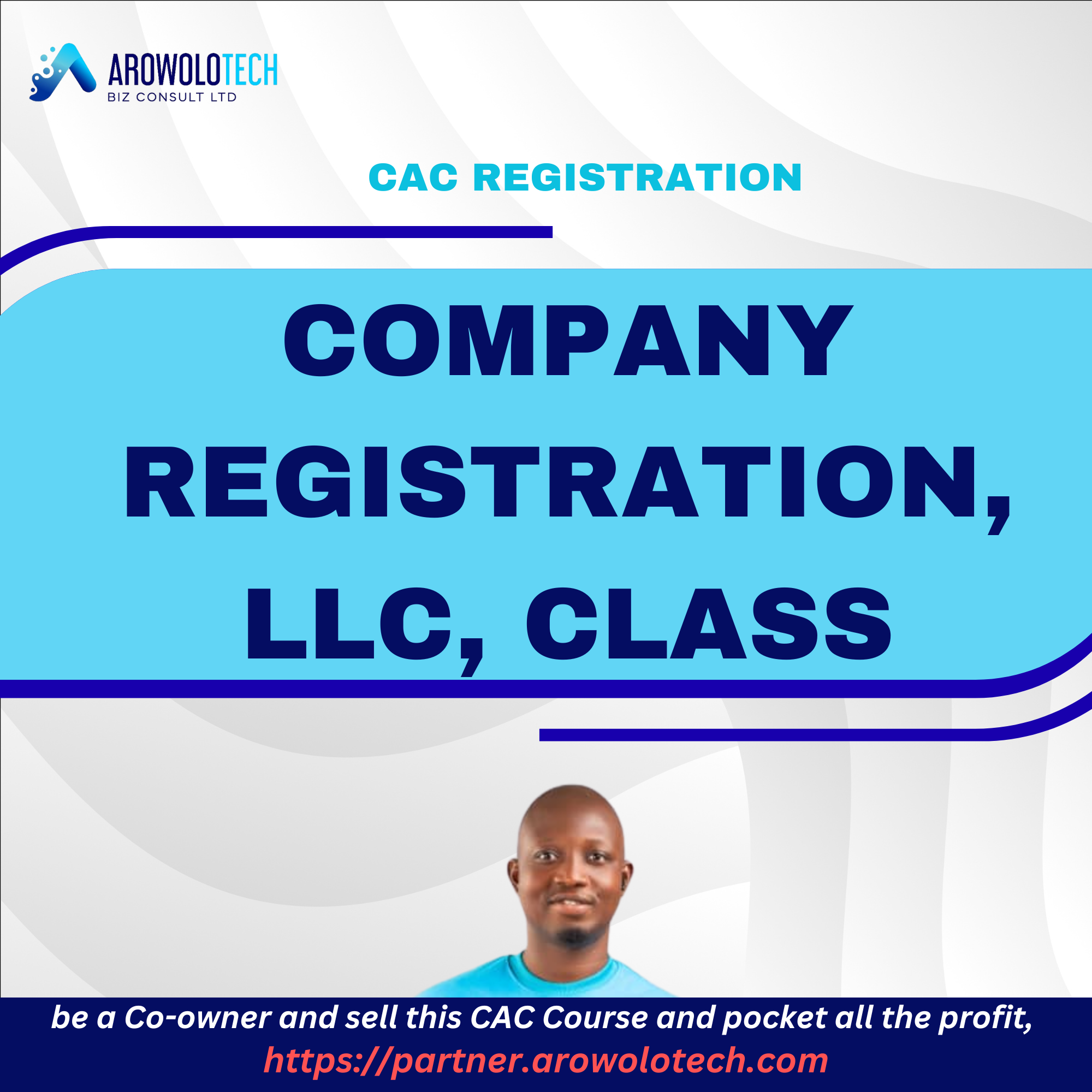 AROWOLOTECH
BIZ CONSULT LTD

CAC REGISTRATION

COMPANY REGISTRATION, LLC, CLASS

be a Co-owner and sell this CAC Course and pocket all the profit,
https://partner.arowolotech.com